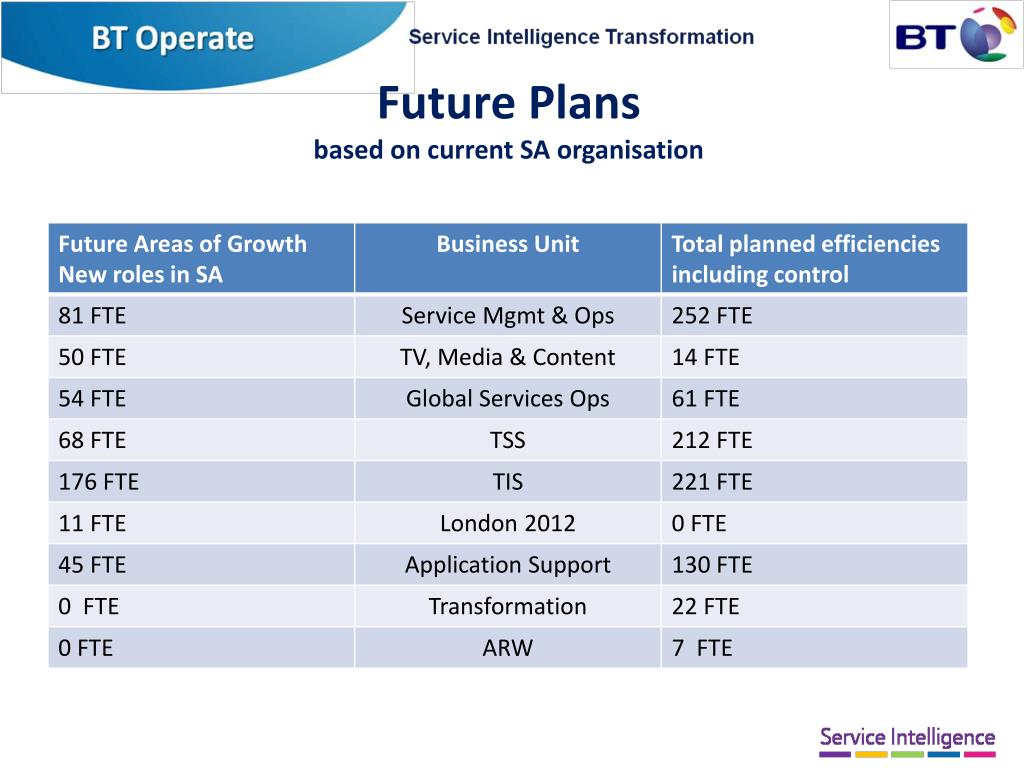 BT Operate

Service Intelligence Transformation

BT

Future Plans
based on current SA organisation

| Future Areas of Growth New roles in SA | Business Unit | Total planned efficiencies including control |
|---|---|---|
| 81 FTE | Service Mgmt & Ops | 252 FTE |
| 50 FTE | TV, Media & Content | 14 FTE |
| 54 FTE | Global Services Ops | 61 FTE |
| 68 FTE | TSS | 212 FTE |
| 176 FTE | TIS | 221 FTE |
| 11 FTE | London 2012 | 0 FTE |
| 45 FTE | Application Support | 130 FTE |
| 0 FTE | Transformation | 22 FTE |
| 0 FTE | ARW | 7 FTE |

Service Intelligence